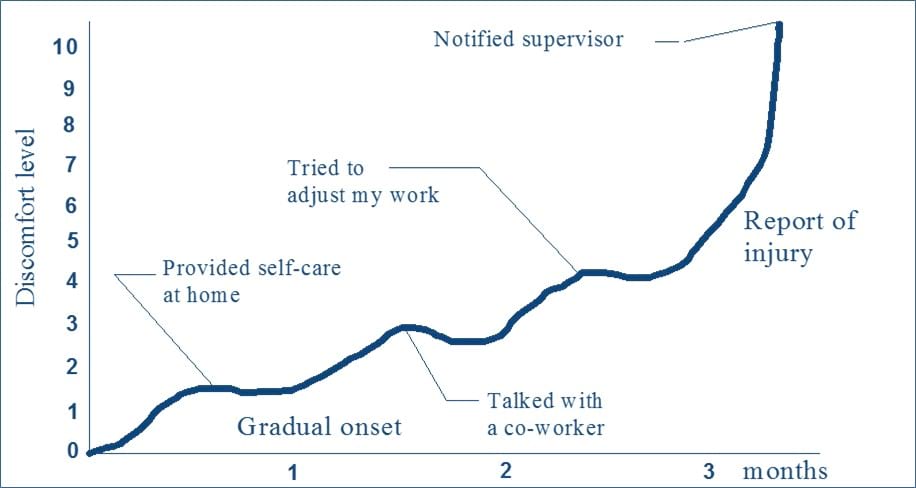 Discomfort level

10
9
8
7
6
5
4
3
2
1
0

Notified supervisor

Tried to adjust my work

Report of injury

Provided self-care at home

Talked with a co-worker

Gradual onset

1
2
3
months